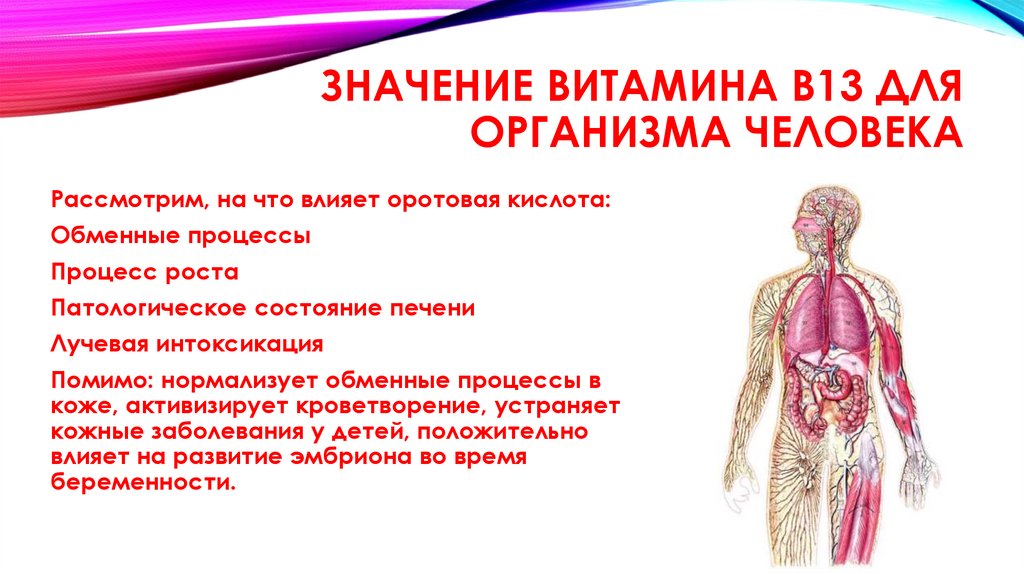 ЗНАЧЕНИЕ ВИТАМИНА В13 ДЛЯ ОРГАНИЗМА ЧЕЛОВЕКА

Рассмотрим, на что влияет оротовая кислота:

Обменные процессы

Процесс роста

Патологическое состояние печени

Лучевая интоксикация

Помимо: нормализует обменные процессы в коже, активизирует кроветворение, устраняет кожные заболевания у детей, положительно влияет на развитие эмбриона во время беременности.